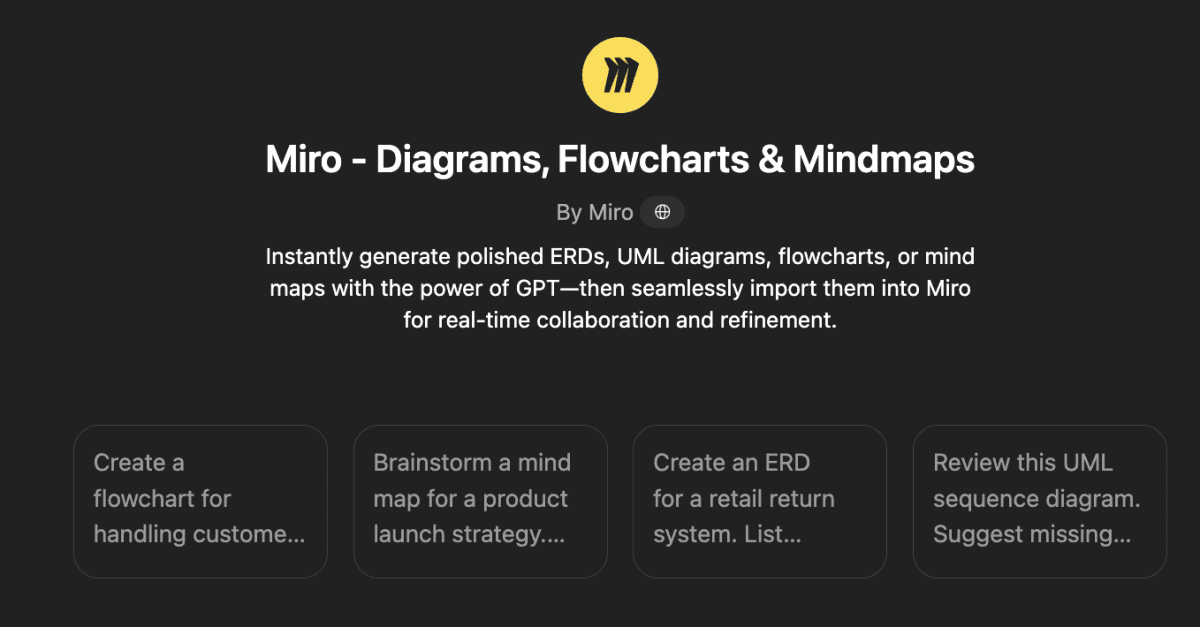 Miro - Diagrams, Flowcharts & Mindmaps

By Miro

Instantly generate polished ERDs, UML diagrams, flowcharts, or mind maps with the power of GPT—then seamlessly import them into Miro for real-time collaboration and refinement.

Create a flowchart for handling custome...

Brainstorm a mind map for a product launch strategy....

Create an ERD for a retail return system. List...

Review this UML sequence diagram. Suggest missing...